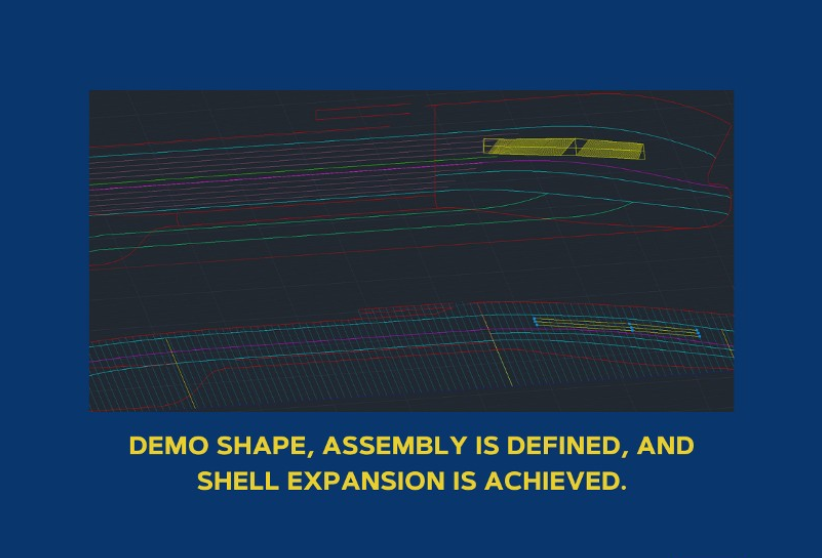 DEMO SHAPE, ASSEMBLY IS DEFINED, AND SHELL EXPANSION IS ACHIEVED.